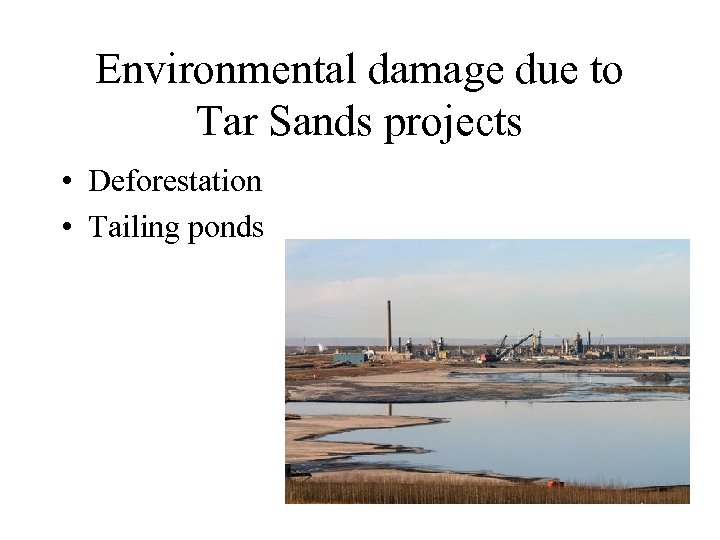 Environmental damage due to Tar Sands projects

• Deforestation
• Tailing ponds